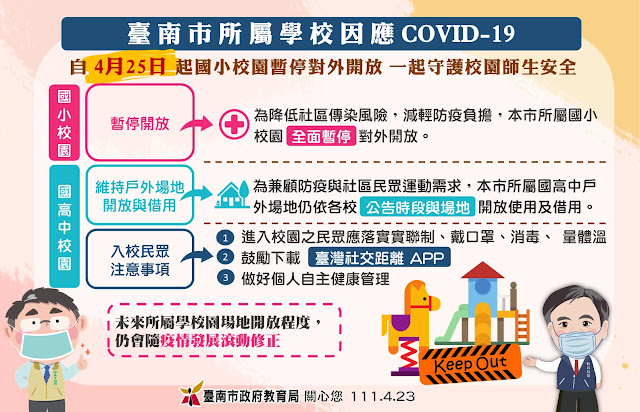 臺南市所屬學校因應 COVID-19

自 4月25日 起國小校園暫停對外開放 一起守護校園師生安全

國小校園

暫停開放

為降低社區傳染風險，減輕防疫負擔，本市所屬國小校園 全面暫停 對外開放。

國高中校園

維持戶外場地開放與借用

為兼顧防疫與社區民眾運動需求，本市所屬國高中戶外場地仍依各校 公告時段與場地 開放使用及借用。

入校民眾注意事項

1 進入校園之民眾應落實實聯制、戴口罩、消毒、 量體溫
2 鼓勵下載 臺灣社交距離 APP
3 做好個人自主健康管理

未來所屬學校園場地開放程度，仍會隨疫情發展滾動修正

Keep Out

臺南市政府教育局 關心您 111.4.23